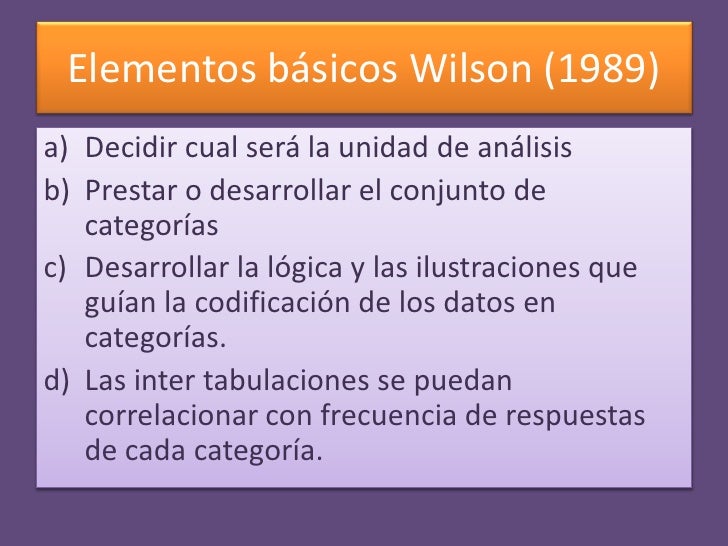 Elementos básicos Wilson (1989)

a) Decidir cual será la unidad de análisis
b) Prestar o desarrollar el conjunto de categorías
c) Desarrollar la lógica y las ilustraciones que guían la codificación de los datos en categorías.
d) Las inter tabulaciones se puedan correlacionar con frecuencia de respuestas de cada categoría.